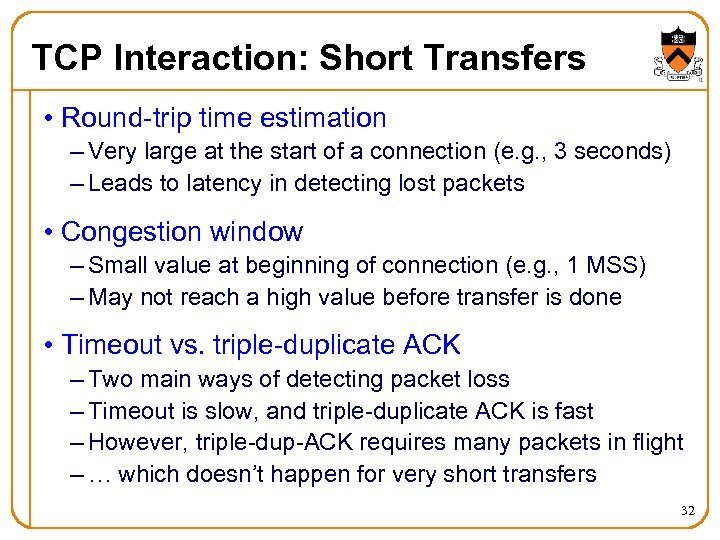 TCP Interaction: Short Transfers

• Round-trip time estimation
– Very large at the start of a connection (e.g., 3 seconds)
– Leads to latency in detecting lost packets

• Congestion window
– Small value at beginning of connection (e.g., 1 MSS)
– May not reach a high value before transfer is done

• Timeout vs. triple-duplicate ACK
– Two main ways of detecting packet loss
– Timeout is slow, and triple-duplicate ACK is fast
– However, triple-dup-ACK requires many packets in flight
– … which doesn't happen for very short transfers

32